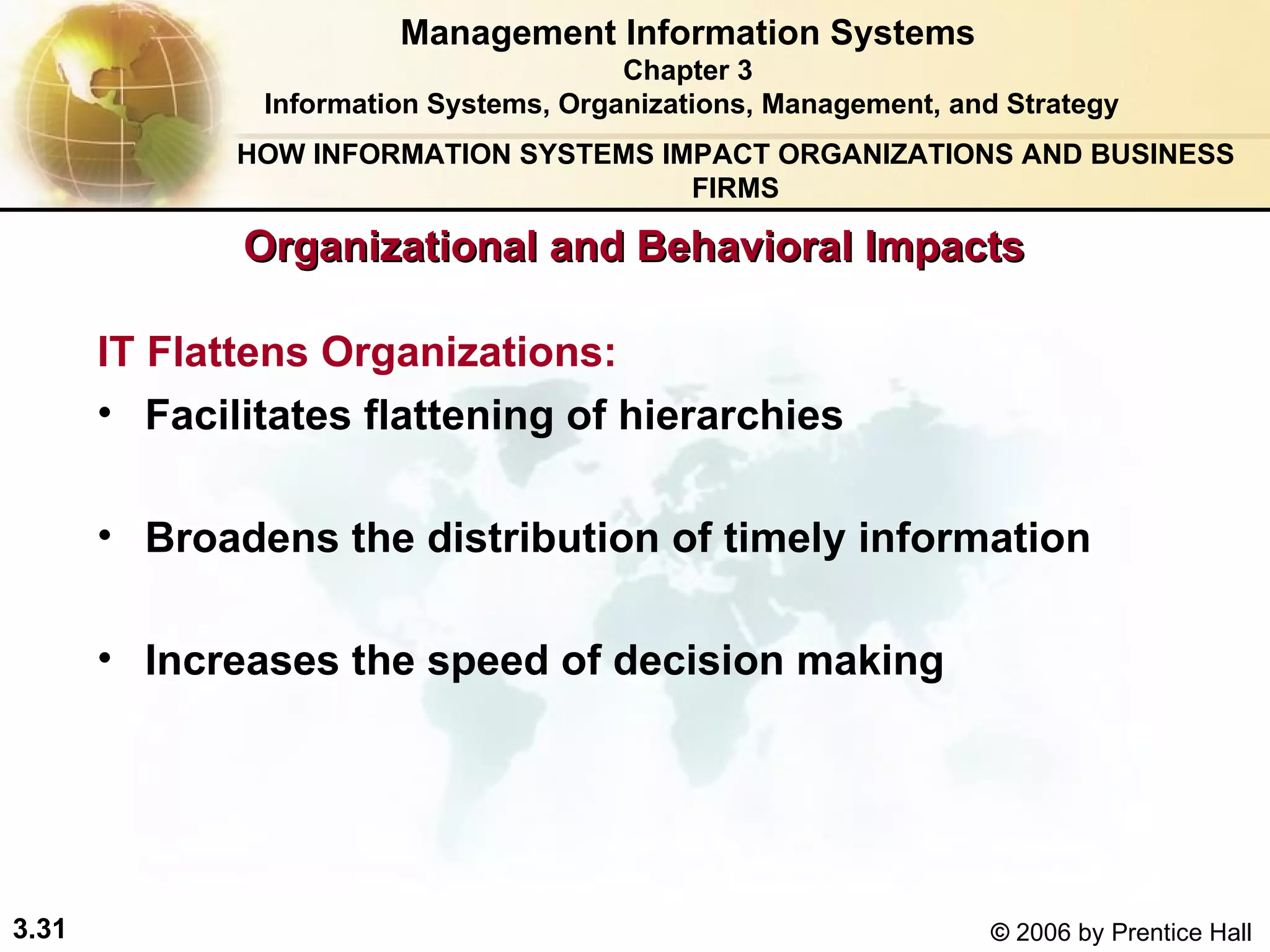 Management Information Systems
Chapter 3
Information Systems, Organizations, Management, and Strategy

HOW INFORMATION SYSTEMS IMPACT ORGANIZATIONS AND BUSINESS FIRMS

Organizational and Behavioral Impacts

IT Flattens Organizations:

• Facilitates flattening of hierarchies

• Broadens the distribution of timely information

• Increases the speed of decision making

3.31

© 2006 by Prentice Hall